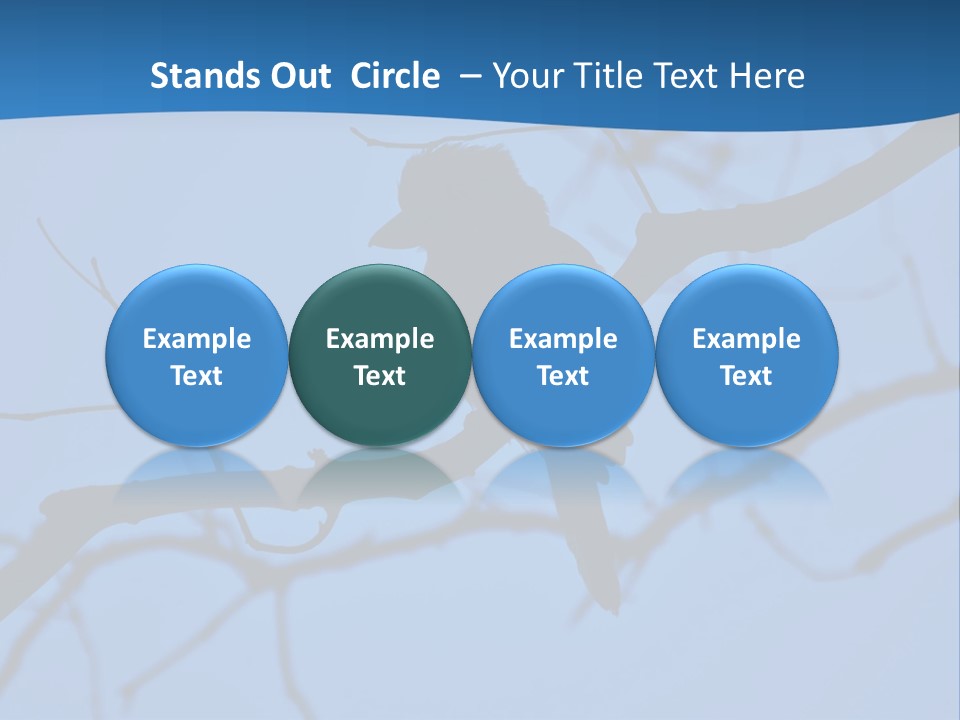 Stands Out Circle – Your Title Text Here

Example Text

Example Text

Example Text

Example Text